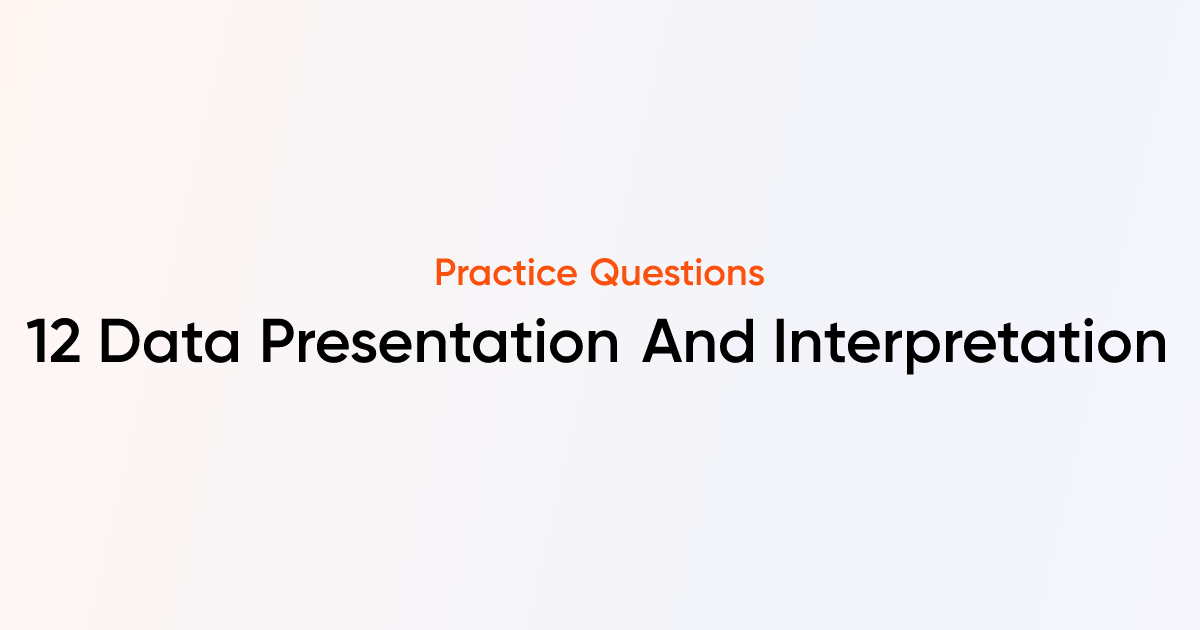 Practice Questions

12 Data Presentation And Interpretation